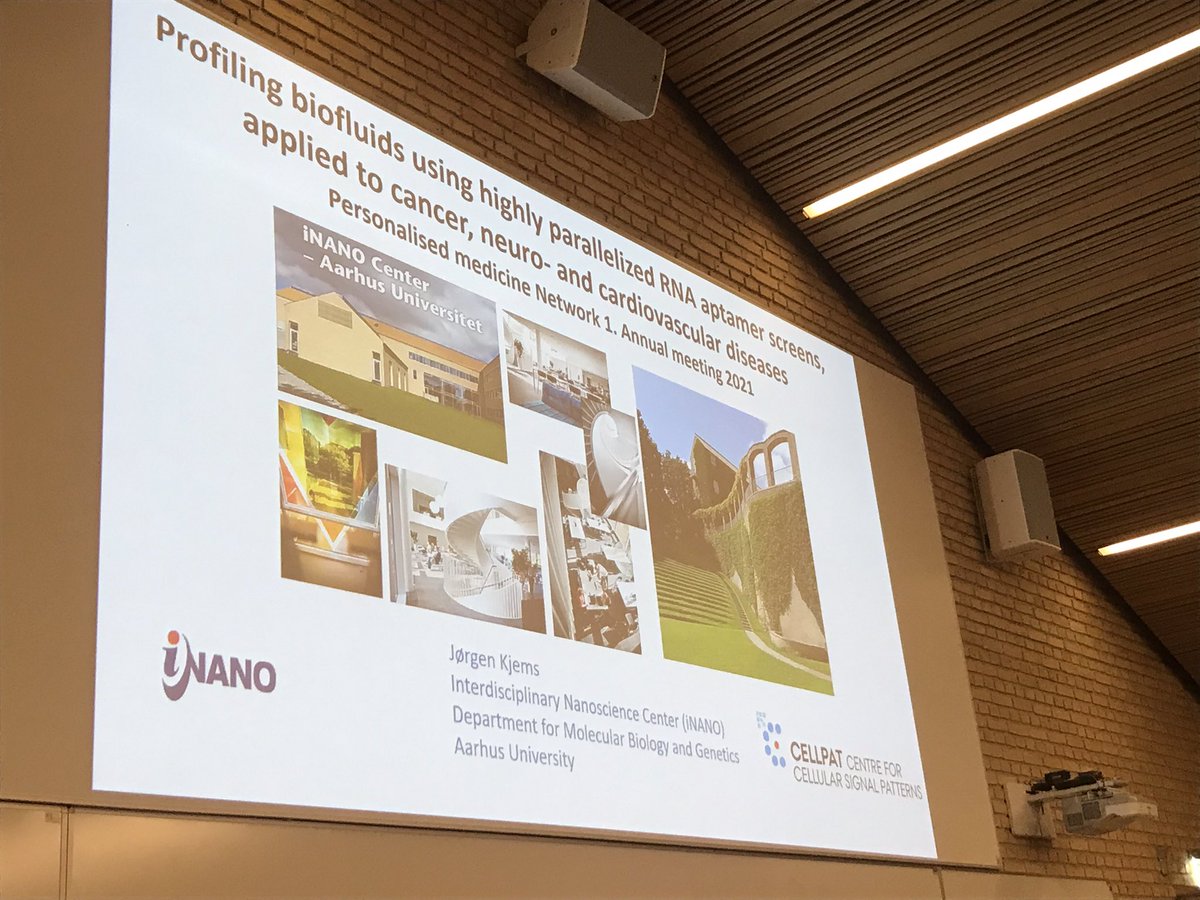 Profiling biofluids using highly parallelized RNA aptamer screens, applied to cancer, neuro- and cardiovascular diseases
Personalised medicine Network 1. Annual meeting 2021

iNANO Center – Aarhus Universitet

iNANO

Jørgen Kjems
Interdisciplinary Nanoscience Center (iNANO)
Department for Molecular Biology and Genetics
Aarhus University

CELLPAT CENTRE FOR CELLULAR SIGNAL PATTERNS